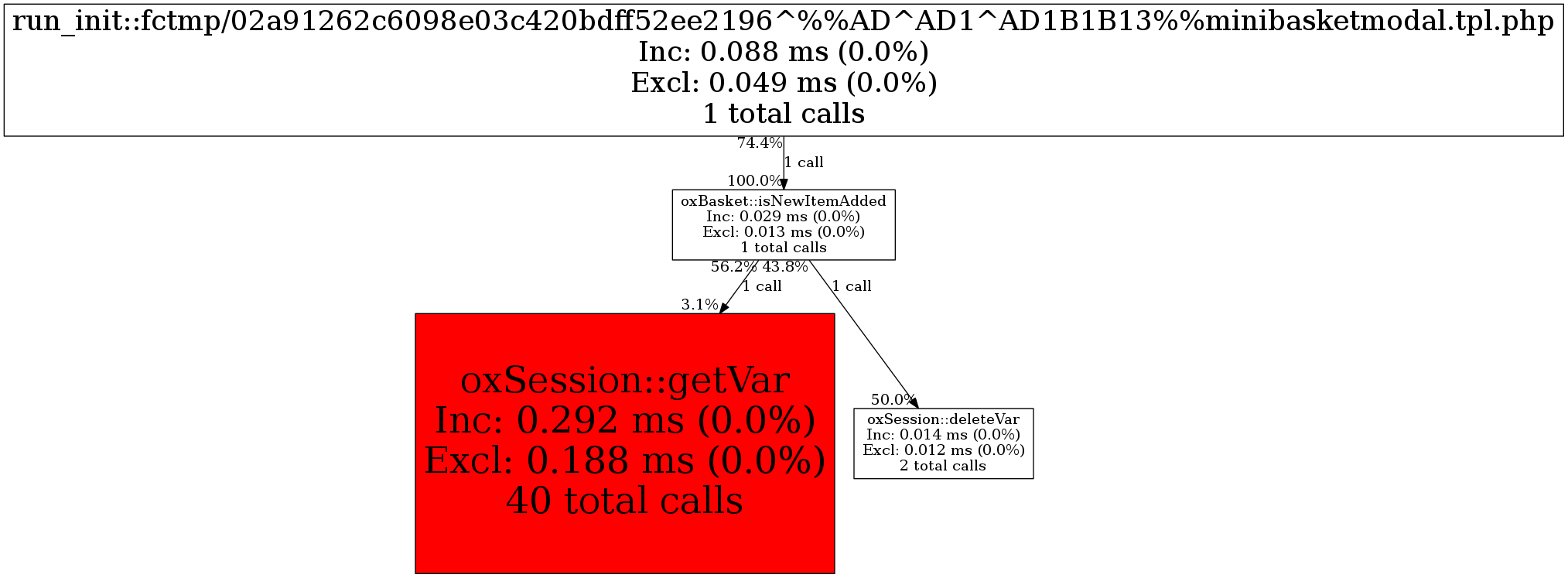 run_init::fctmp/02a91262c6098e03c420bdff52ee2196^%%AD^AD1^AD1B1B13%%minibasketmodal.tpl.php
Inc: 0.088 ms (0.0%)
Excl: 0.049 ms (0.0%)
1 total calls

74.4%
1 call
100.0%

oxBasket::isNewItemAdded
Inc: 0.029 ms (0.0%)
Excl: 0.013 ms (0.0%)
1 total calls

56.2% 43.8%
1 call
1 call
3.1%

oxSession::getVar
Inc: 0.292 ms (0.0%)
Excl: 0.188 ms (0.0%)
40 total calls

50.0%

oxSession::deleteVar
Inc: 0.014 ms (0.0%)
Excl: 0.012 ms (0.0%)
2 total calls